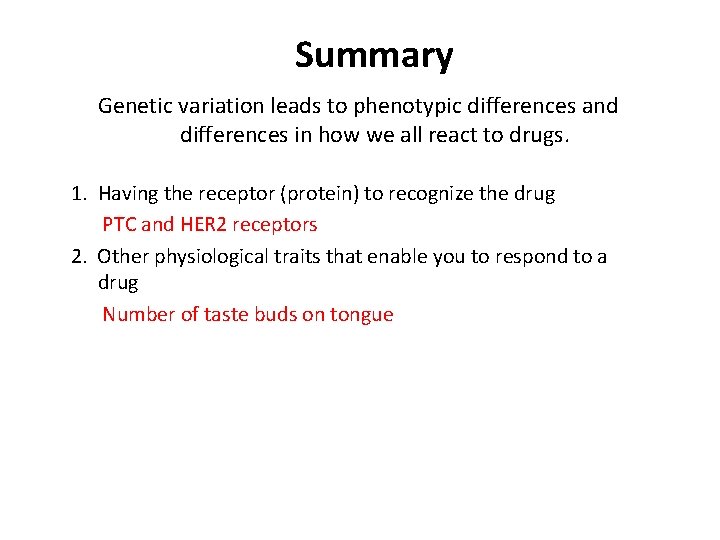 Summary

Genetic variation leads to phenotypic differences and differences in how we all react to drugs.

1. Having the receptor (protein) to recognize the drug
PTC and HER2 receptors
2. Other physiological traits that enable you to respond to a drug
Number of taste buds on tongue